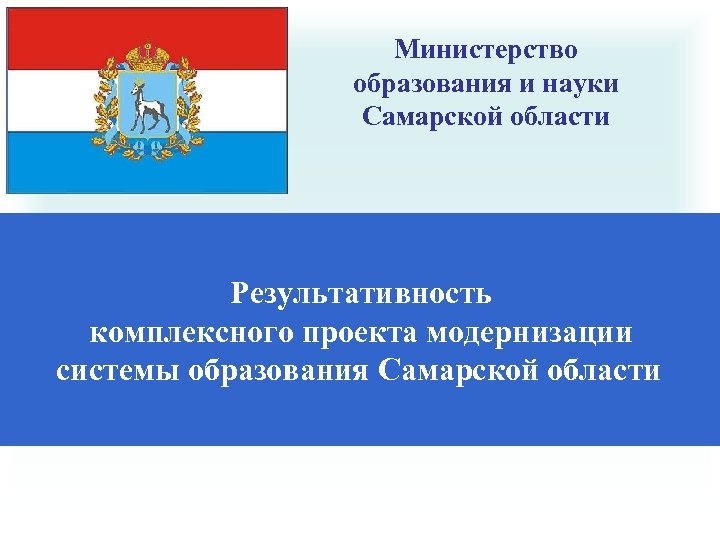 Министерство образования и науки Самарской области

Результативность комплексного проекта модернизации системы образования Самарской области